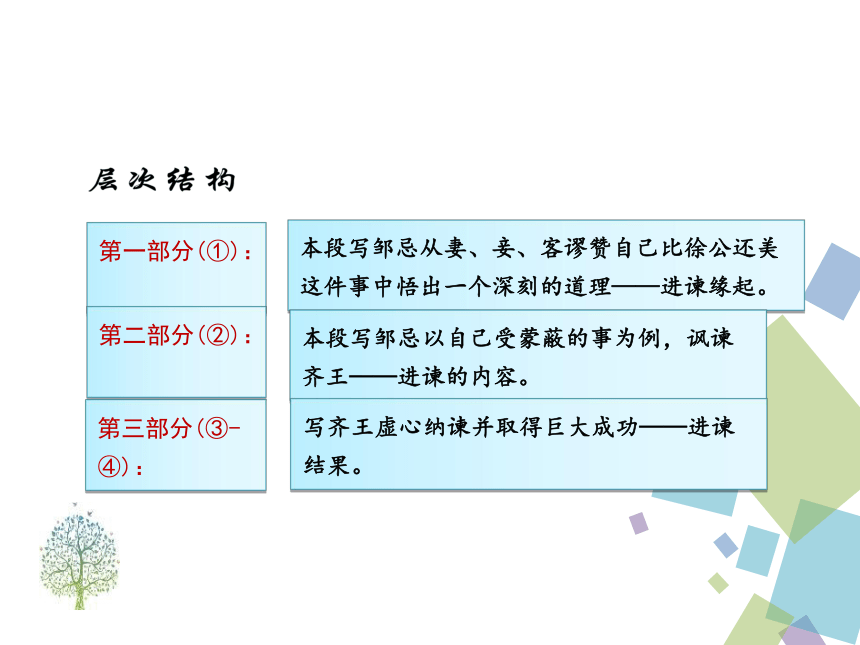 层次结构

第一部分(①)：

本段写邹忌从妻、妾、客谬赞自己比徐公还美这件事中悟出一个深刻的道理——进谏缘起。

第二部分(②)：

本段写邹忌以自己受蒙蔽的事为例，讽谏齐王——进谏的内容。

第三部分(③-④)：

写齐王虚心纳谏并取得巨大成功——进谏结果。